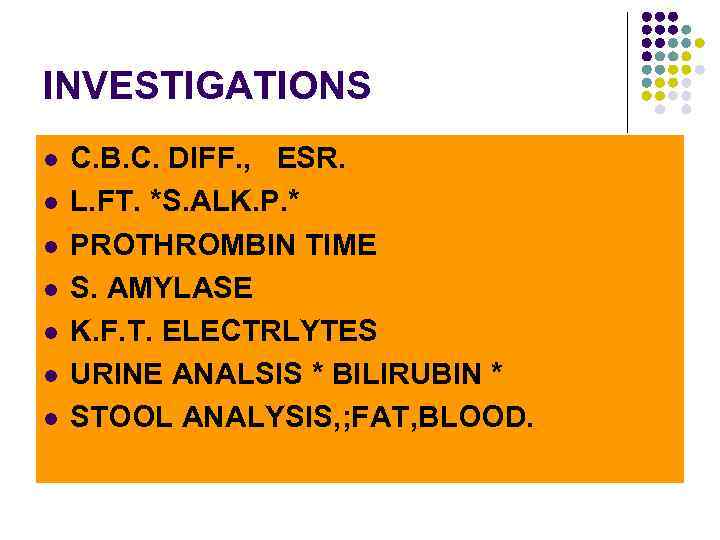 INVESTIGATIONS

- C.B.C. DIFF., ESR.
- L.FT. *S.ALK.P.*
- PROTHROMBIN TIME
- S. AMYLASE
- K.F.T. ELECTRLYTES
- URINE ANALSIS * BILIRUBIN *
- STOOL ANALYSIS,;FAT,BLOOD.